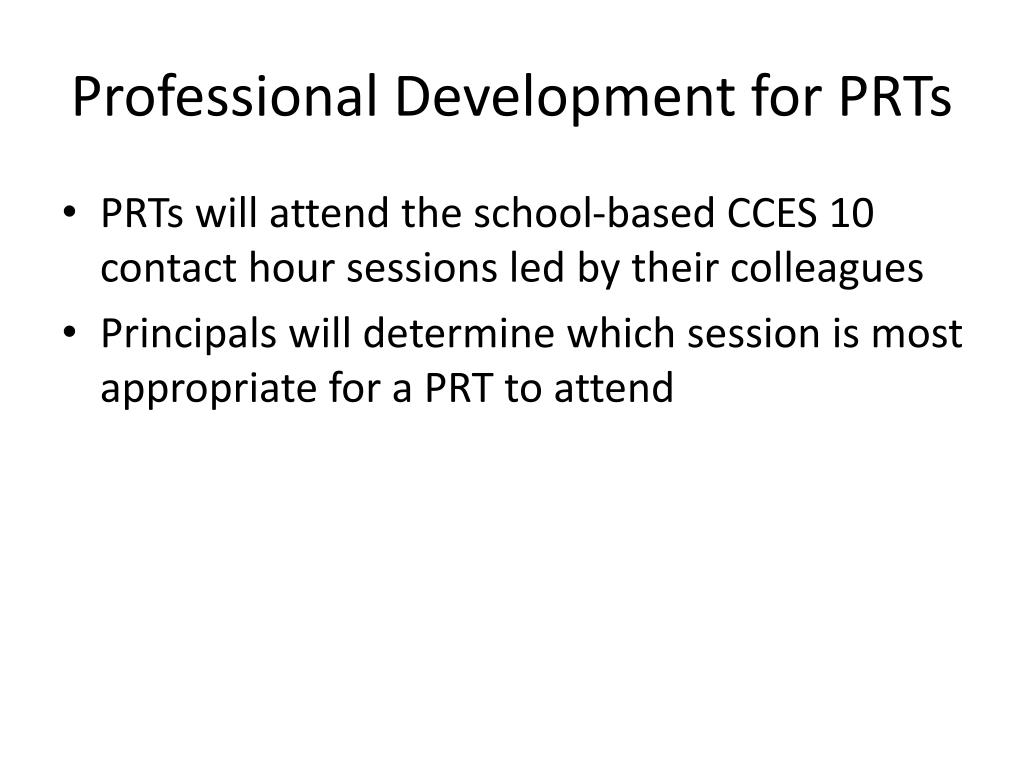 Professional Development for PRTs

• PRTs will attend the school-based CCES 10 contact hour sessions led by their colleagues
• Principals will determine which session is most appropriate for a PRT to attend